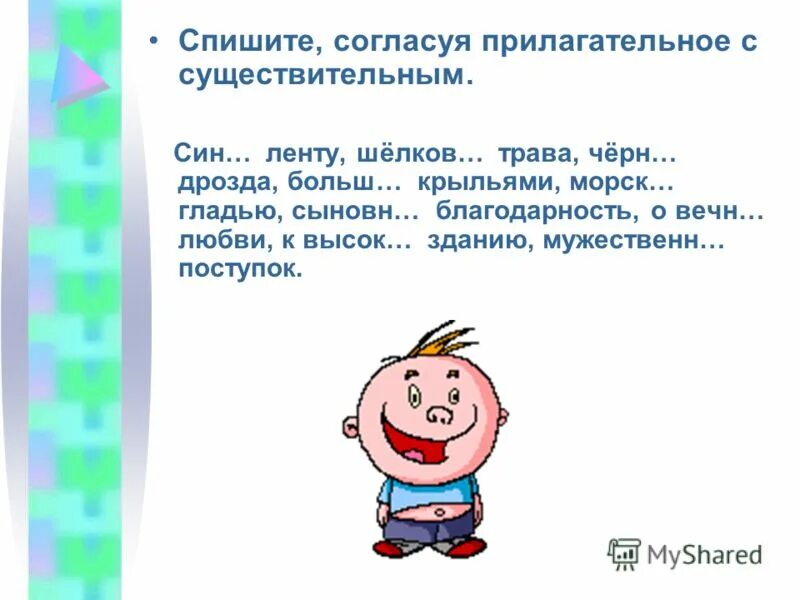 • Спишите, согласуя прилагательное с существительным.

Син… ленту, шёлков… трава, чёрн… дрозда, больш… крыльями, морск… гладью, сыновн… благодарность, о вечн… любви, к высок… зданию, мужественн… поступок.

MyShared